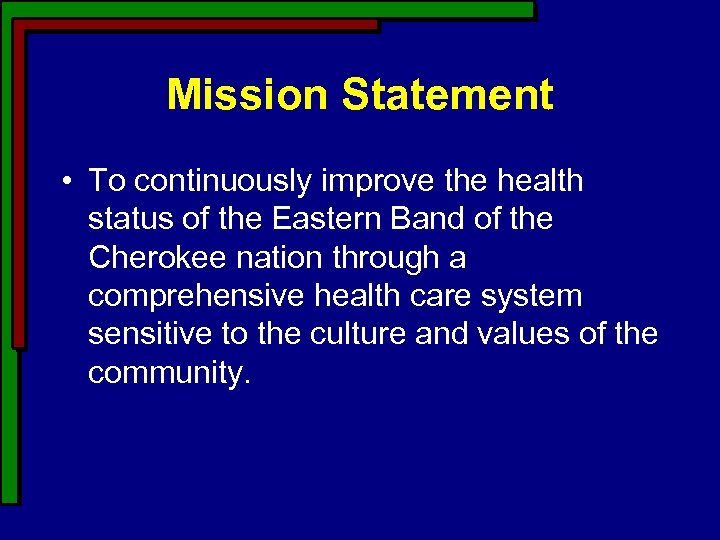 Mission Statement

• To continuously improve the health status of the Eastern Band of the Cherokee nation through a comprehensive health care system sensitive to the culture and values of the community.